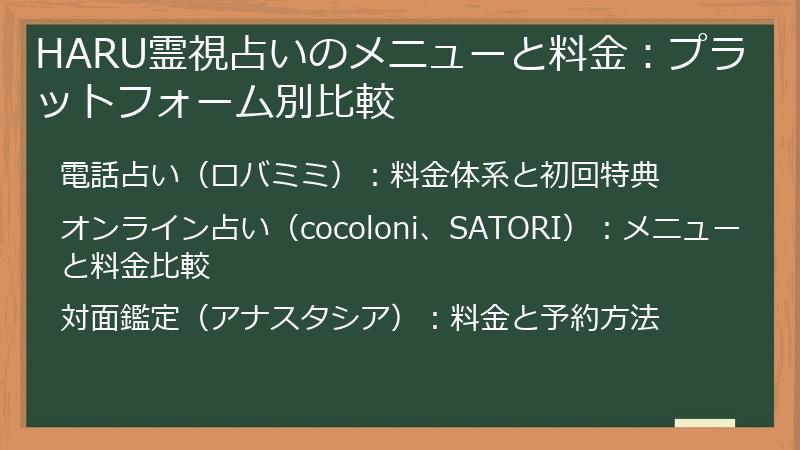 HARU霊視占いのメニューと料金：プラットフォーム別比較

電話占い（ロバミミ）：料金体系と初回特典

オンライン占い（cocoloni、SATORI）：メニューと料金比較

対面鑑定（アナスタシア）：料金と予約方法